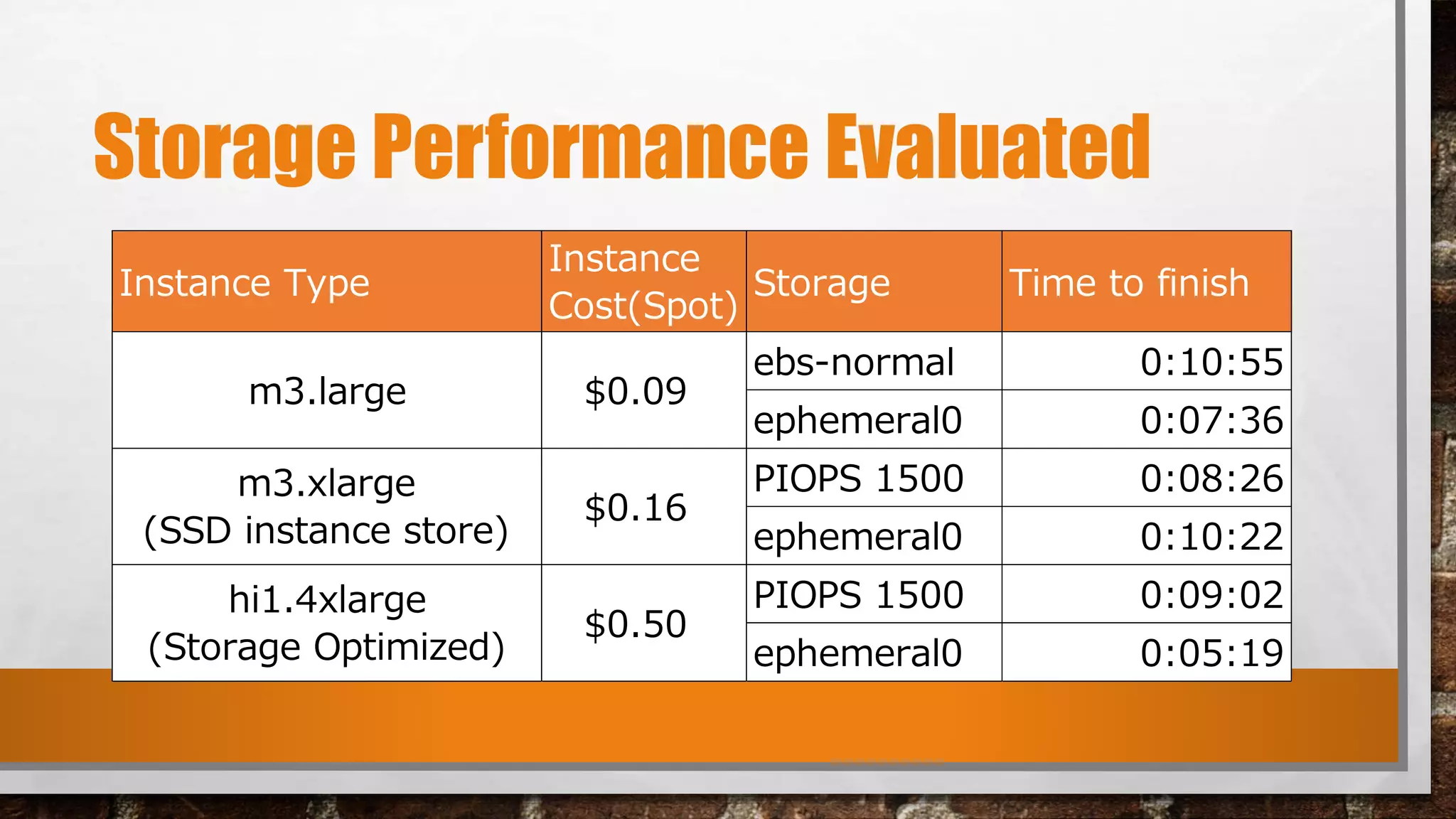 Storage Performance Evaluated

| Instance Type | Instance Cost(Spot) | Storage | Time to finish |
|---|---|---|---|
| m3.large | \$0.09 | ebs-normal | 0:10:55 |
| | | ephemeral0 | 0:07:36 |
| m3.xlarge (SSD instance store) | \$0.16 | PIOPS 1500 | 0:08:26 |
| | | ephemeral0 | 0:10:22 |
| hi1.4xlarge (Storage Optimized) | \$0.50 | PIOPS 1500 | 0:09:02 |
| | | ephemeral0 | 0:05:19 |